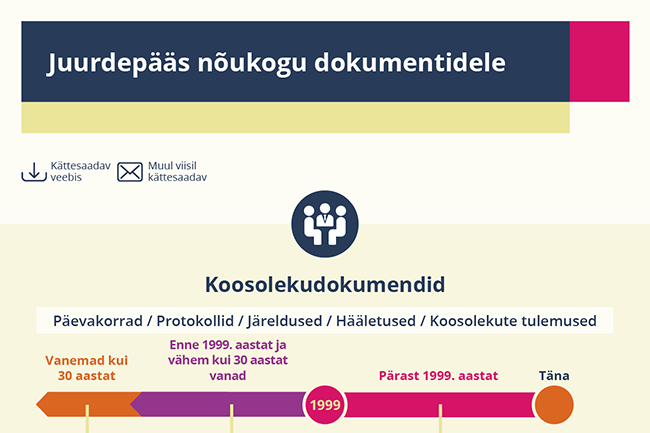 Juurdepääs nõukogu dokumentidele

Kättesaadav veebis

Muul viisil kättesaadav

Koosolekudokumendid

Päevakorrad / Protokollid / Järeldused / Hääletused / Koosolekute tulemused

Vanemad kui 30 aastat

Enne 1999. aastat ja vähem kui 30 aastat vanad

1999

Pärast 1999. aastat

Täna